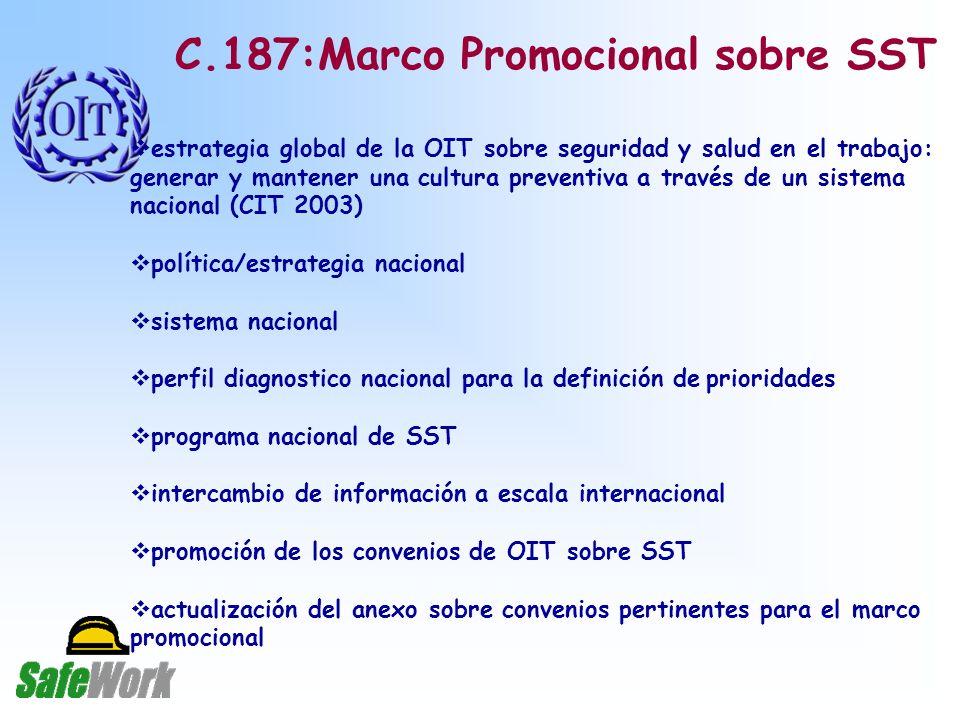 C.187:Marco Promocional sobre SST

OIT

❖estrategia global de la OIT sobre seguridad y salud en el trabajo: generar y mantener una cultura preventiva a través de un sistema nacional (CIT 2003)

❖política/estrategia nacional

❖sistema nacional

❖perfil diagnostico nacional para la definición de prioridades

❖programa nacional de SST

❖intercambio de información a escala internacional

❖promoción de los convenios de OIT sobre SST

❖actualización del anexo sobre convenios pertinentes para el marco promocional

SafeWork